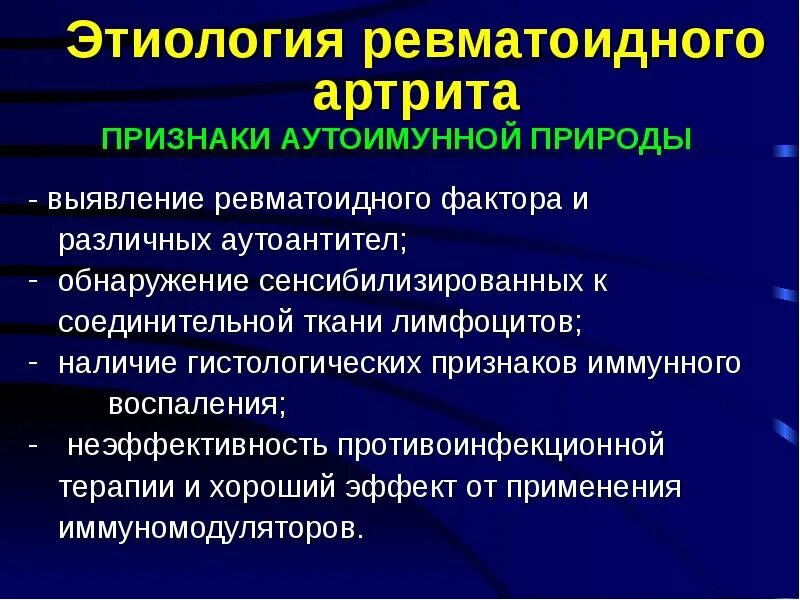 Этиология ревматоидного артрита

ПРИЗНАКИ АУТОИМУННОЙ ПРИРОДЫ

- выявление ревматоидного фактора и различных аутоантител;
- обнаружение сенсибилизированных к соединительной ткани лимфоцитов;
- наличие гистологических признаков иммунного воспаления;
- неэффективность противоинфекционной терапии и хороший эффект от применения иммуномодуляторов.